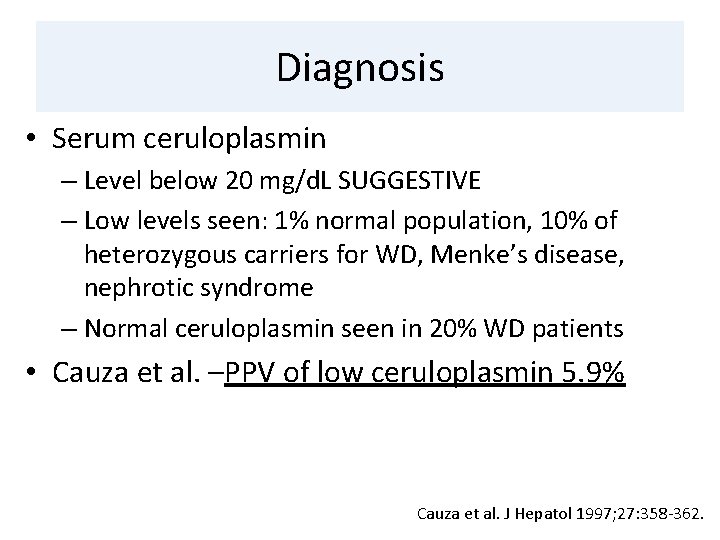 Diagnosis

• Serum ceruloplasmin
– Level below 20 mg/dL SUGGESTIVE
– Low levels seen: 1% normal population, 10% of heterozygous carriers for WD, Menke's disease, nephrotic syndrome
– Normal ceruloplasmin seen in 20% WD patients
• Cauza et al. –PPV of low ceruloplasmin 5.9%

Cauza et al. J Hepatol 1997;27:358-362.